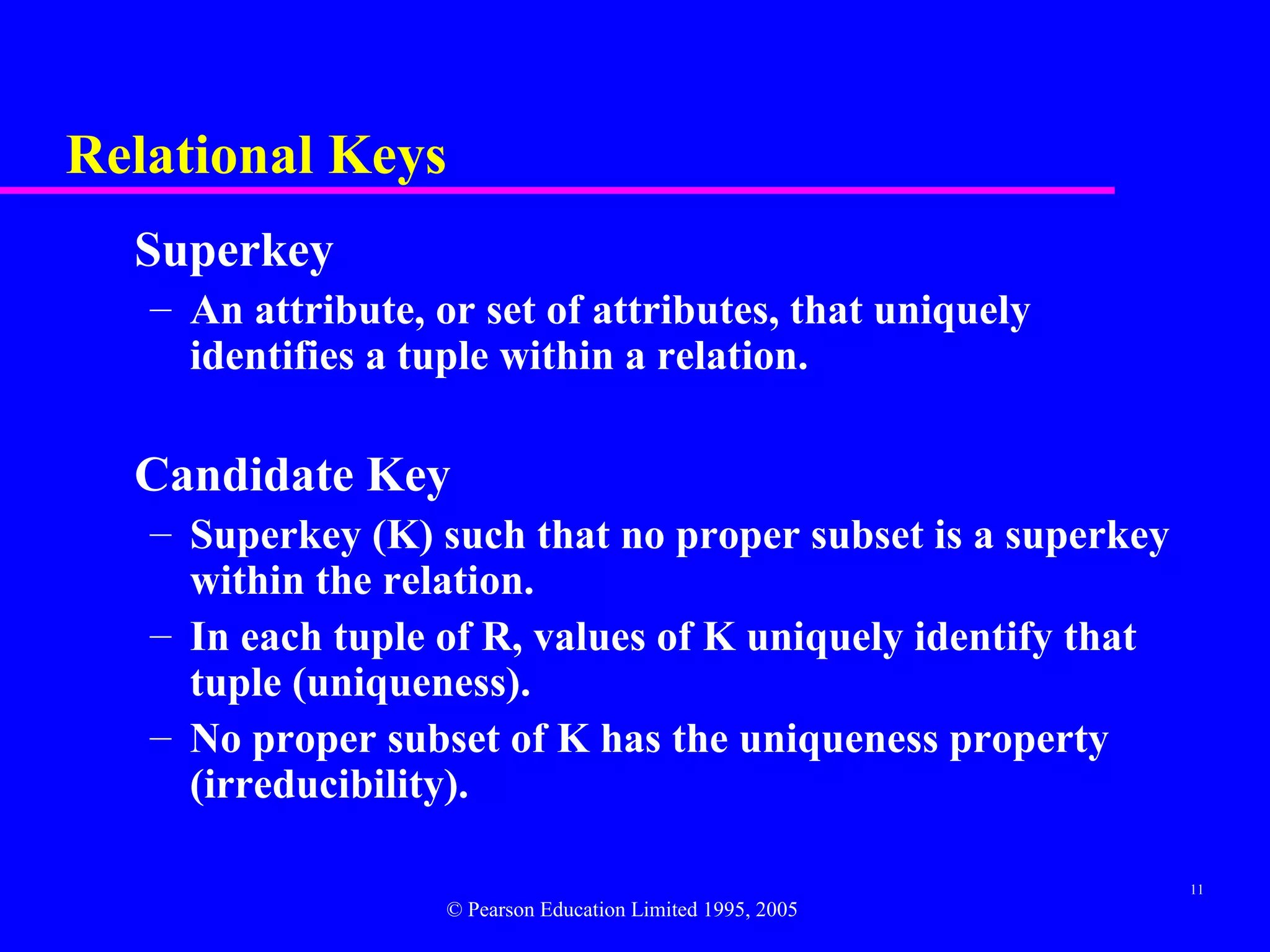 Relational Keys

Superkey

– An attribute, or set of attributes, that uniquely identifies a tuple within a relation.

Candidate Key

– Superkey (K) such that no proper subset is a superkey within the relation.

– In each tuple of R, values of K uniquely identify that tuple (uniqueness).

– No proper subset of K has the uniqueness property (irreducibility).

11

© Pearson Education Limited 1995, 2005